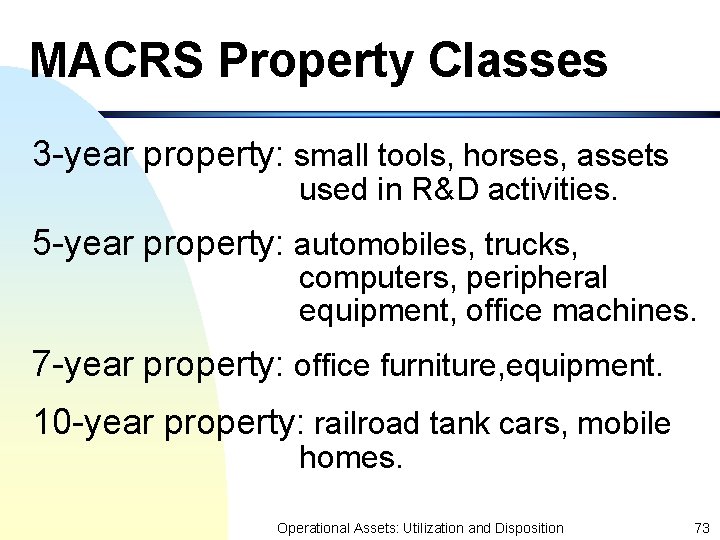 MACRS Property Classes

3-year property: small tools, horses, assets used in R&D activities.

5-year property: automobiles, trucks, computers, peripheral equipment, office machines.

7-year property: office furniture,equipment.

10-year property: railroad tank cars, mobile homes.

Operational Assets: Utilization and Disposition

73